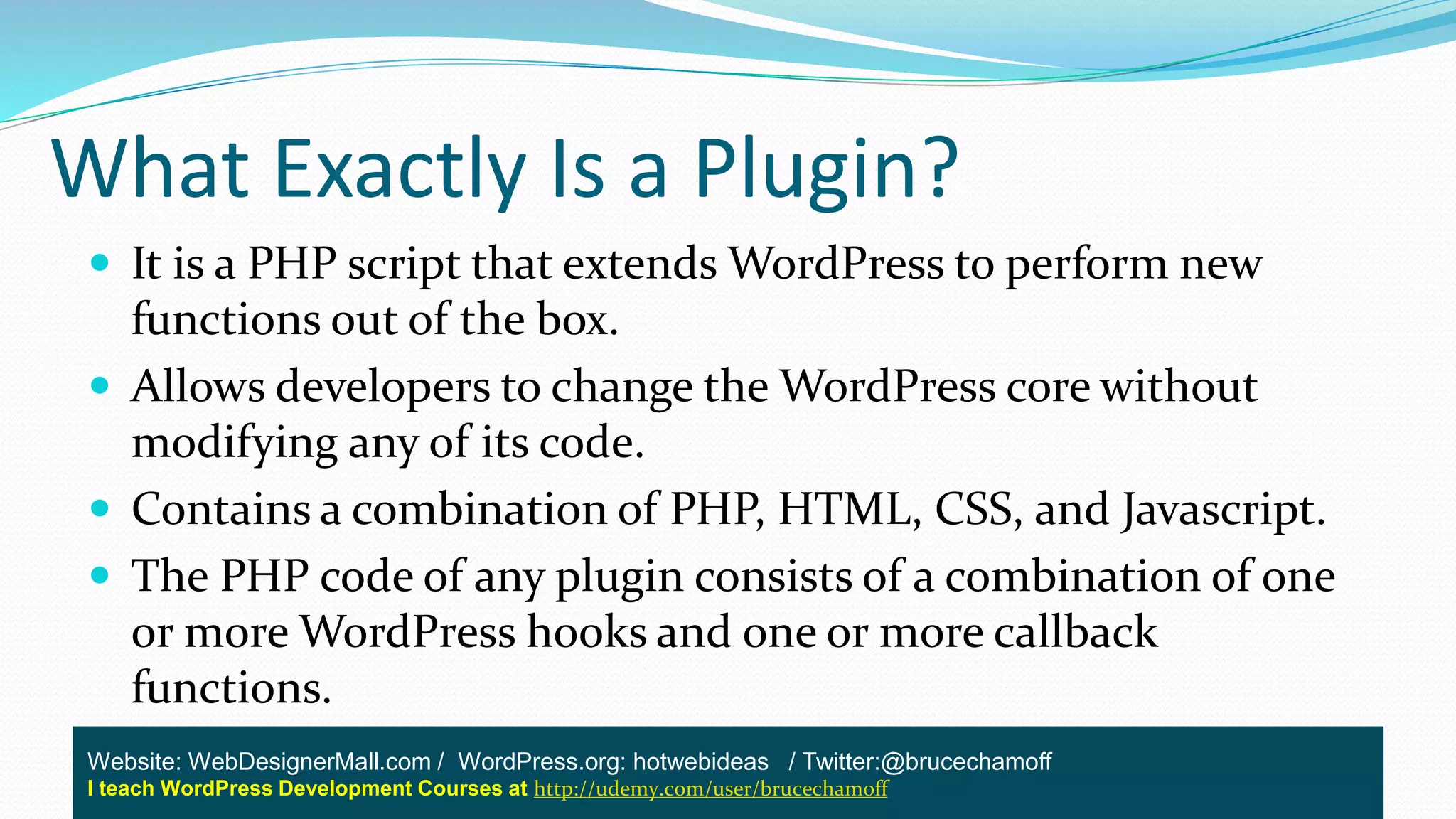 What Exactly Is a Plugin?

- It is a PHP script that extends WordPress to perform new functions out of the box.
- Allows developers to change the WordPress core without modifying any of its code.
- Contains a combination of PHP, HTML, CSS, and Javascript.
- The PHP code of any plugin consists of a combination of one or more WordPress hooks and one or more callback functions.

Website: WebDesignerMall.com / WordPress.org: hotwebideas / Twitter:@brucechamoff
I teach WordPress Development Courses at http://udemy.com/user/brucechamoff